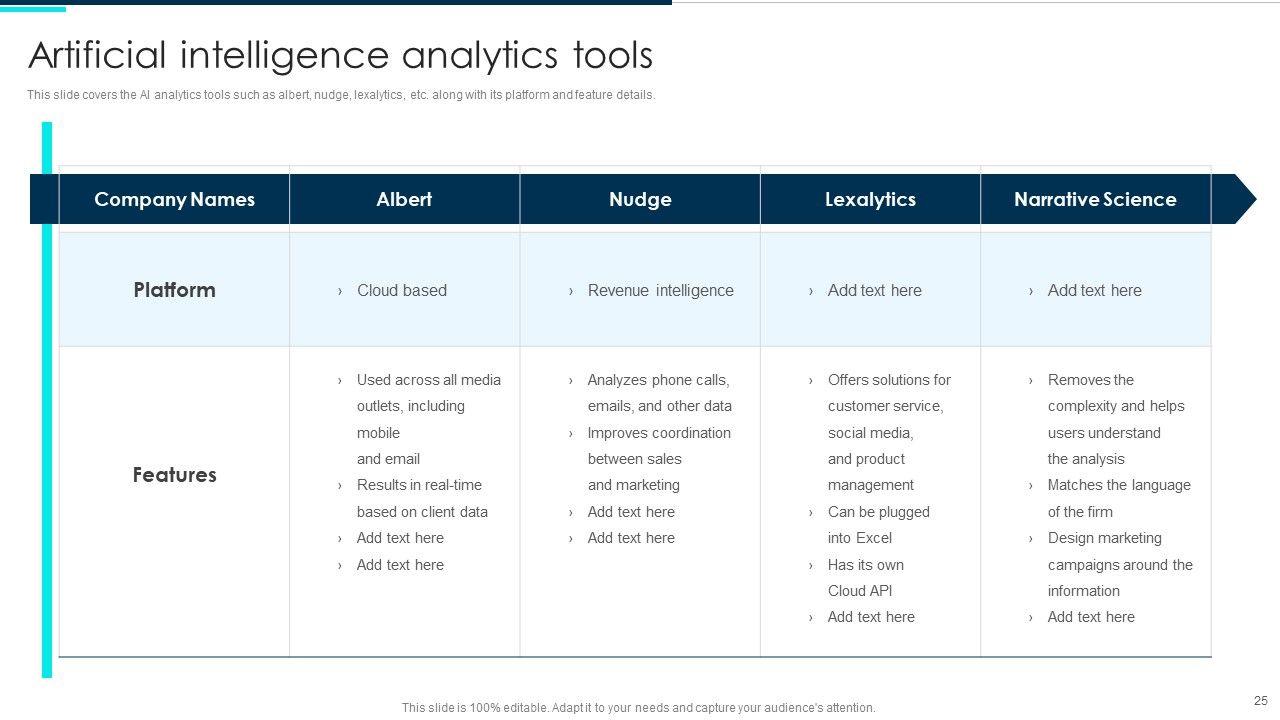 Artificial intelligence analytics tools

This slide covers the AI analytics tools such as albert, nudge, lexalytics, etc. along with its platform and feature details.

| Company Names | Albert | Nudge | Lexalytics | Narrative Science |
|---|---|---|---|---|
| Platform | › Cloud based | › Revenue intelligence | › Add text here | › Add text here |
| Features | › Used across all media outlets, including mobile and email › Results in real-time based on client data › Add text here › Add text here | › Analyzes phone calls, emails, and other data › Improves coordination between sales and marketing › Add text here › Add text here | › Offers solutions for customer service, social media, and product management › Can be plugged into Excel › Has its own Cloud API › Add text here | › Removes the complexity and helps users understand the analysis › Matches the language of the firm › Design marketing campaigns around the information › Add text here |

This slide is 100% editable. Adapt it to your needs and capture your audience's attention.

25